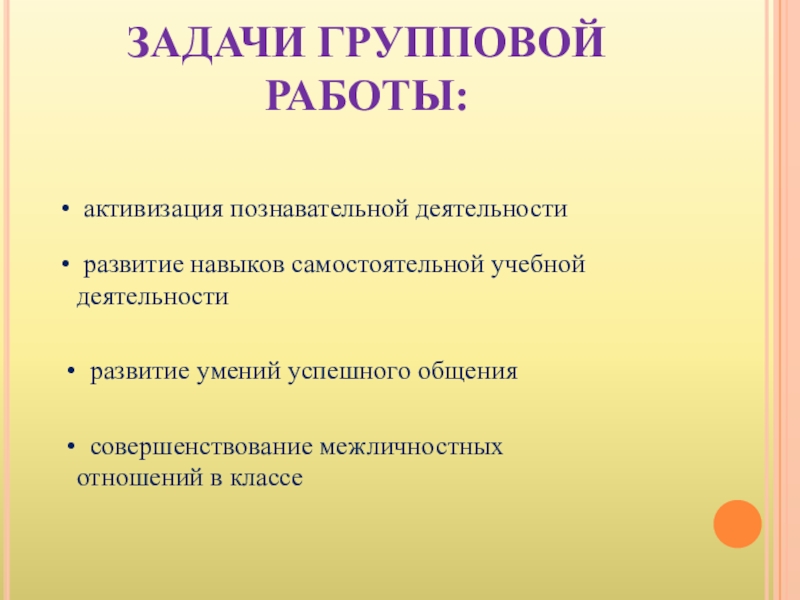 ЗАДАЧИ ГРУППОВОЙ РАБОТЫ:

• активизация познавательной деятельности

• развитие навыков самостоятельной учебной деятельности

• развитие умений успешного общения

• совершенствование межличностных отношений в классе